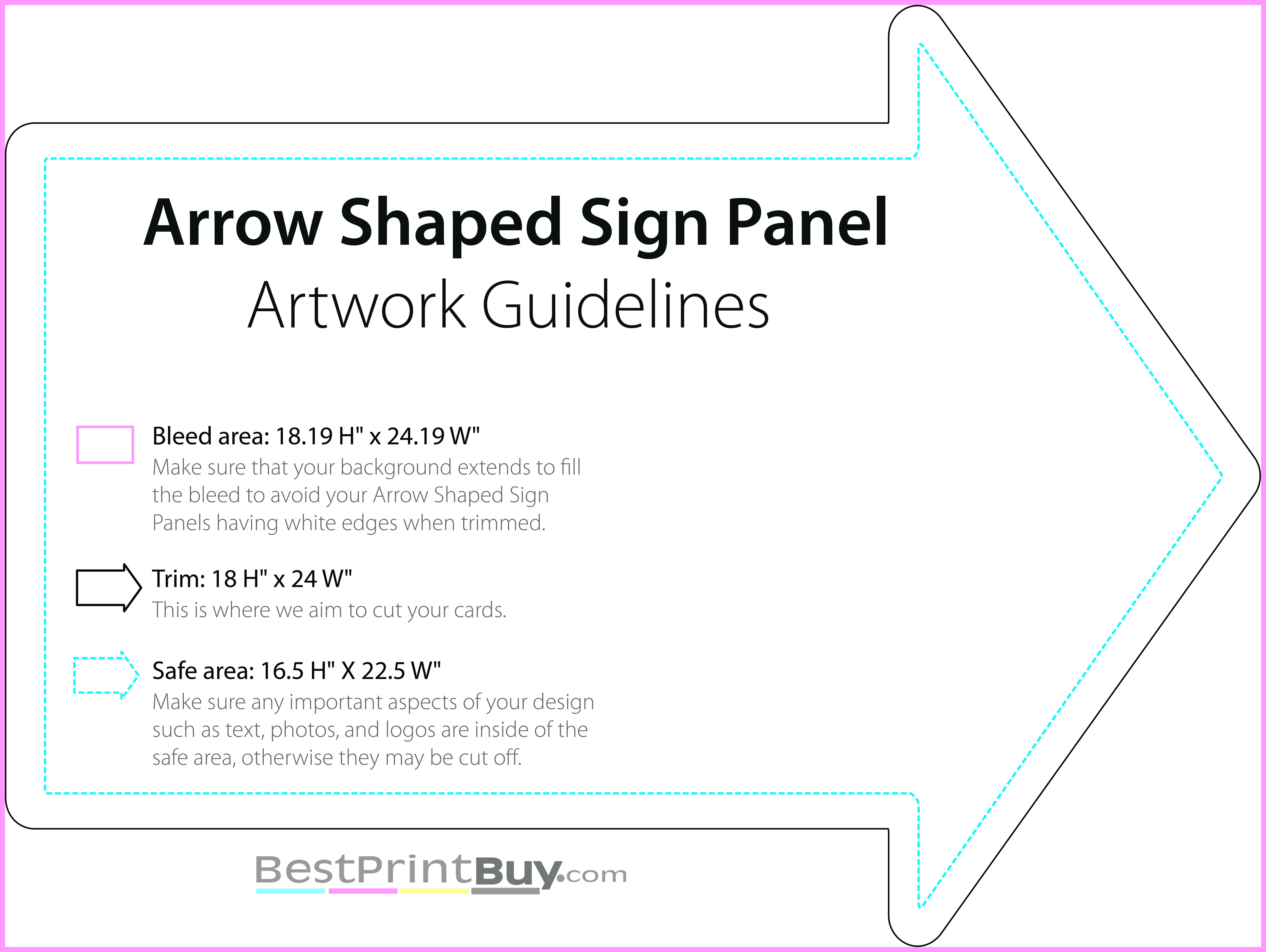 Arrow Shaped Sign Panel
Artwork Guidelines

Bleed area: 18.19 H" x 24.19 W"
Make sure that your background extends to fill the bleed to avoid your Arrow Shaped Sign Panels having white edges when trimmed.

Trim: 18 H" x 24 W"
This is where we aim to cut your cards.

Safe area: 16.5 H" X 22.5 W"
Make sure any important aspects of your design such as text, photos, and logos are inside of the safe area, otherwise they may be cut off.

BestPrintBuy.com